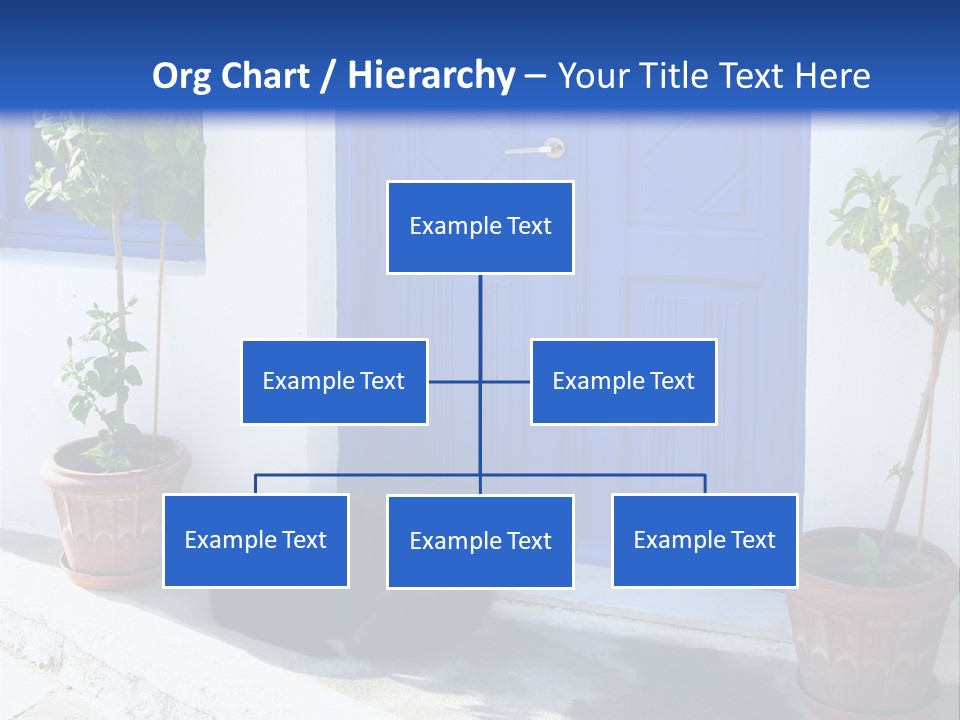 Org Chart / Hierarchy – Your Title Text Here

Example Text

Example Text

Example Text

Example Text

Example Text

Example Text